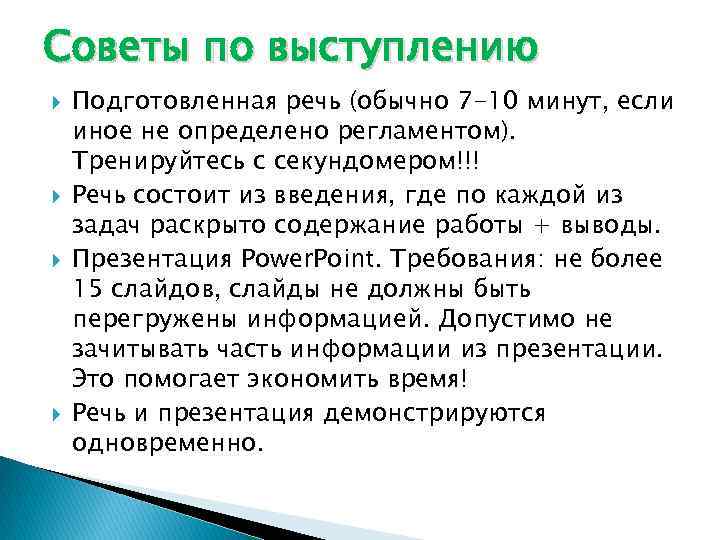 Советы по выступлению

Подготовленная речь (обычно 7-10 минут, если иное не определено регламентом). Тренируйтесь с секундомером!!!

Речь состоит из введения, где по каждой из задач раскрыто содержание работы + выводы.

Презентация PowerPoint. Требования: не более 15 слайдов, слайды не должны быть перегружены информацией. Допустимо не зачитывать часть информации из презентации. Это помогает экономить время!

Речь и презентация демонстрируются одновременно.